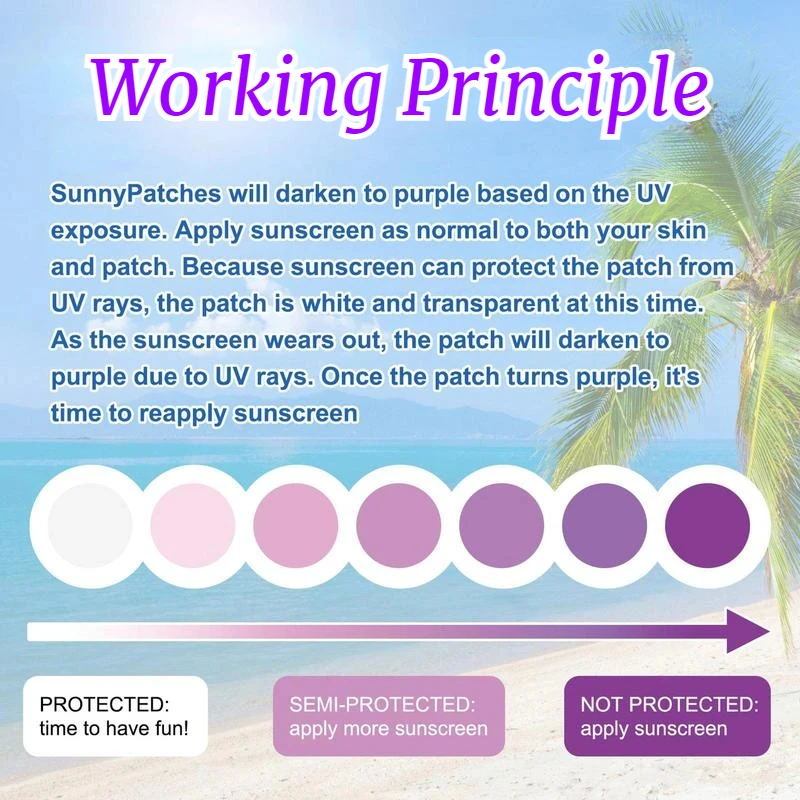 Working Principle

SunnyPatches will darken to purple based on the UV exposure. Apply sunscreen as normal to both your skin and patch. Because sunscreen can protect the patch from UV rays, the patch is white and transparent at this time. As the sunscreen wears out, the patch will darken to purple due to UV rays. Once the patch turns purple, it's time to reapply sunscreen

PROTECTED: time to have fun!

SEMI-PROTECTED: apply more sunscreen

NOT PROTECTED: apply sunscreen